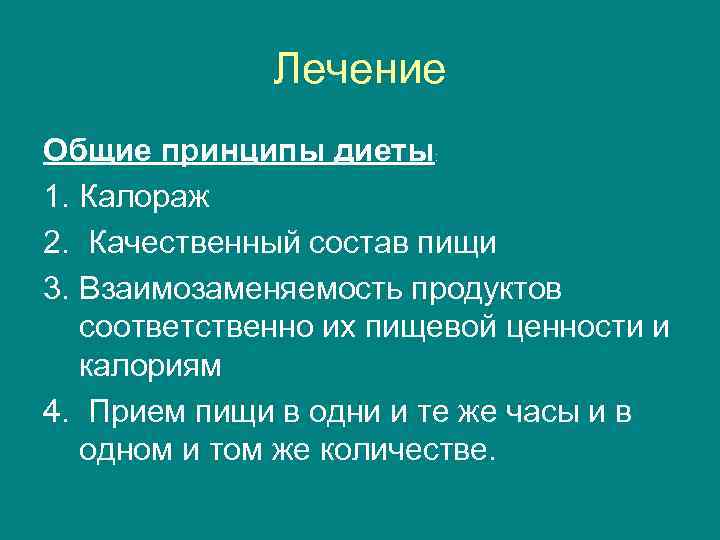 Лечение

Общие принципы диеты.

1. Калораж
2. Качественный состав пищи
3. Взаимозаменяемость продуктов соответственно их пищевой ценности и калориям
4. Прием пищи в одни и те же часы и в одном и том же количестве.